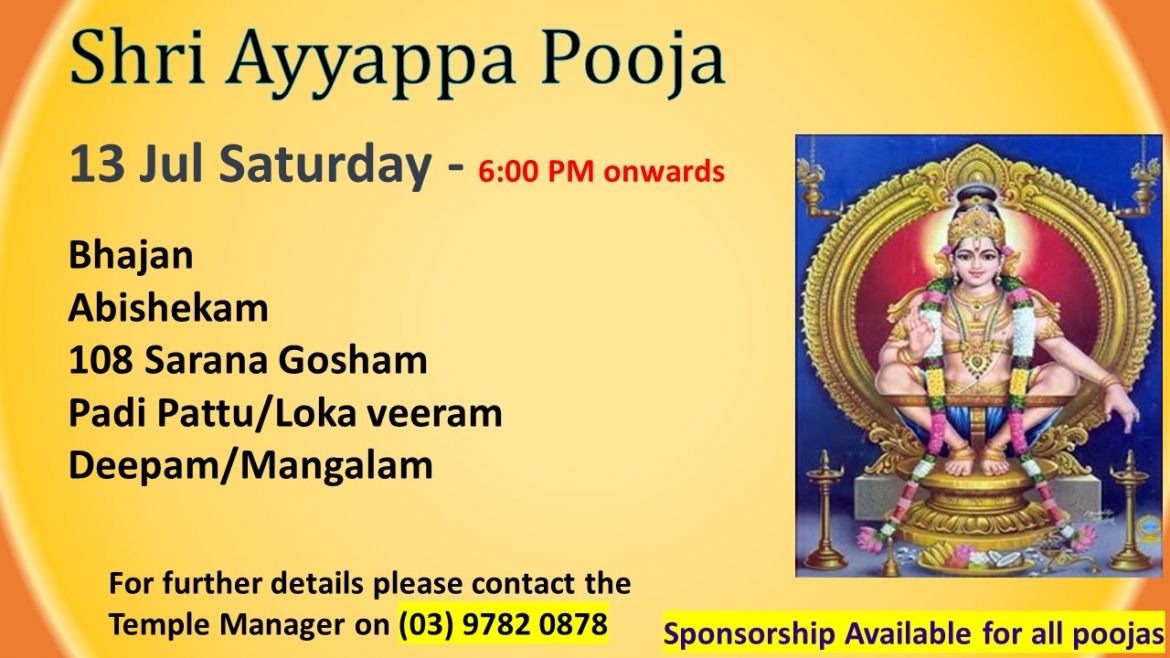 Shri Ayyappa Pooja

13 Jul Saturday - 6:00 PM onwards

Bhajan
Abishekam
108 Sarana Gosham
Padi Pattu/Loka veeram
Deepam/Mangalam

For further details please contact the Temple Manager on (03) 9782 0878

Sponsorship Available for all poojas